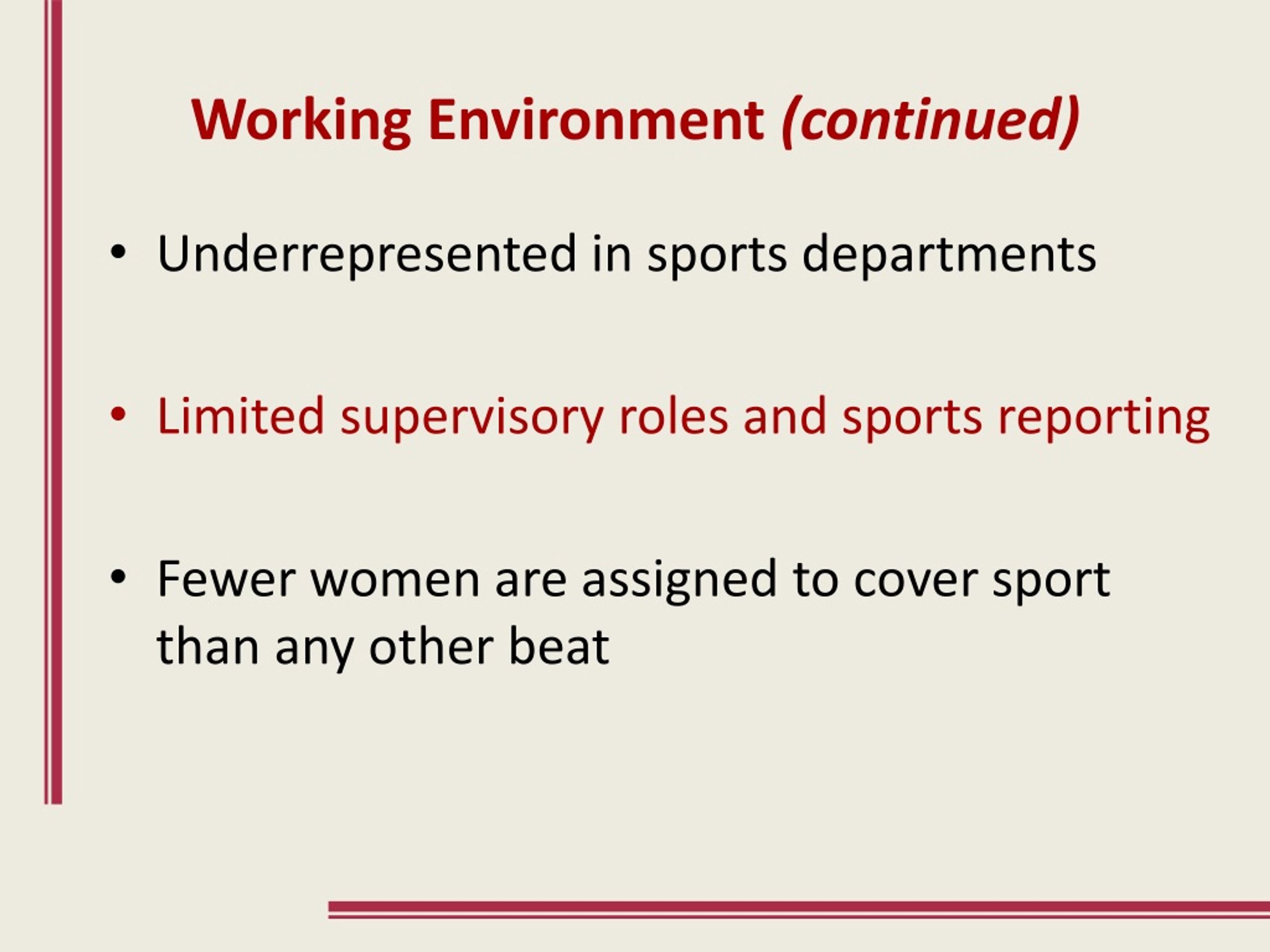 Working Environment (continued)

• Underrepresented in sports departments

• Limited supervisory roles and sports reporting

• Fewer women are assigned to cover sport than any other beat